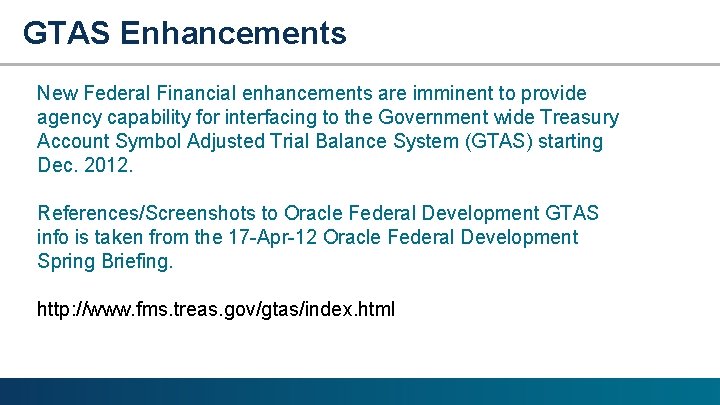 GTAS Enhancements

New Federal Financial enhancements are imminent to provide agency capability for interfacing to the Government wide Treasury Account Symbol Adjusted Trial Balance System (GTAS) starting Dec. 2012.

References/Screenshots to Oracle Federal Development GTAS info is taken from the 17-Apr-12 Oracle Federal Development Spring Briefing.

http://www.fms.treas.gov/gtas/index.html